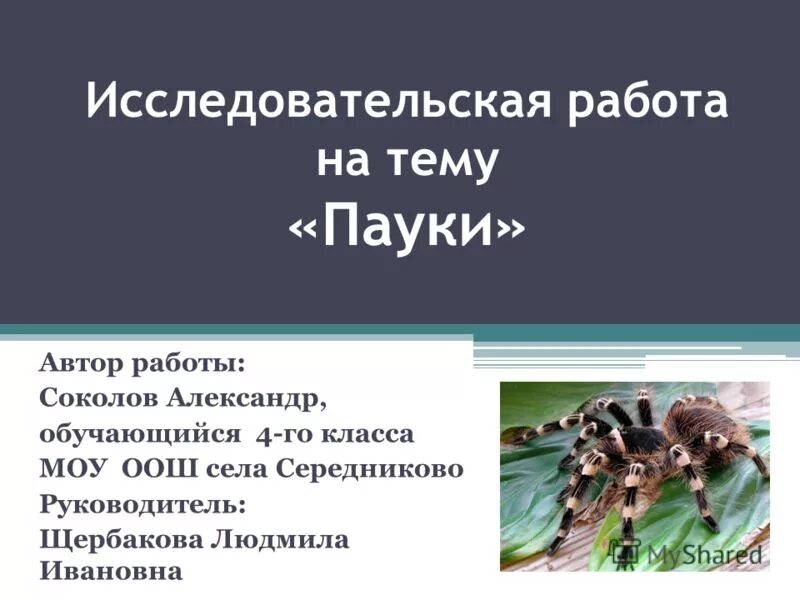 Исследовательская работа на тему «Пауки»

Автор работы:
Соколов Александр,
обучающийся 4-го класса
МОУ ООШ села Середниково
Руководитель:
Щербакова Людмила Ивановна

MyShared